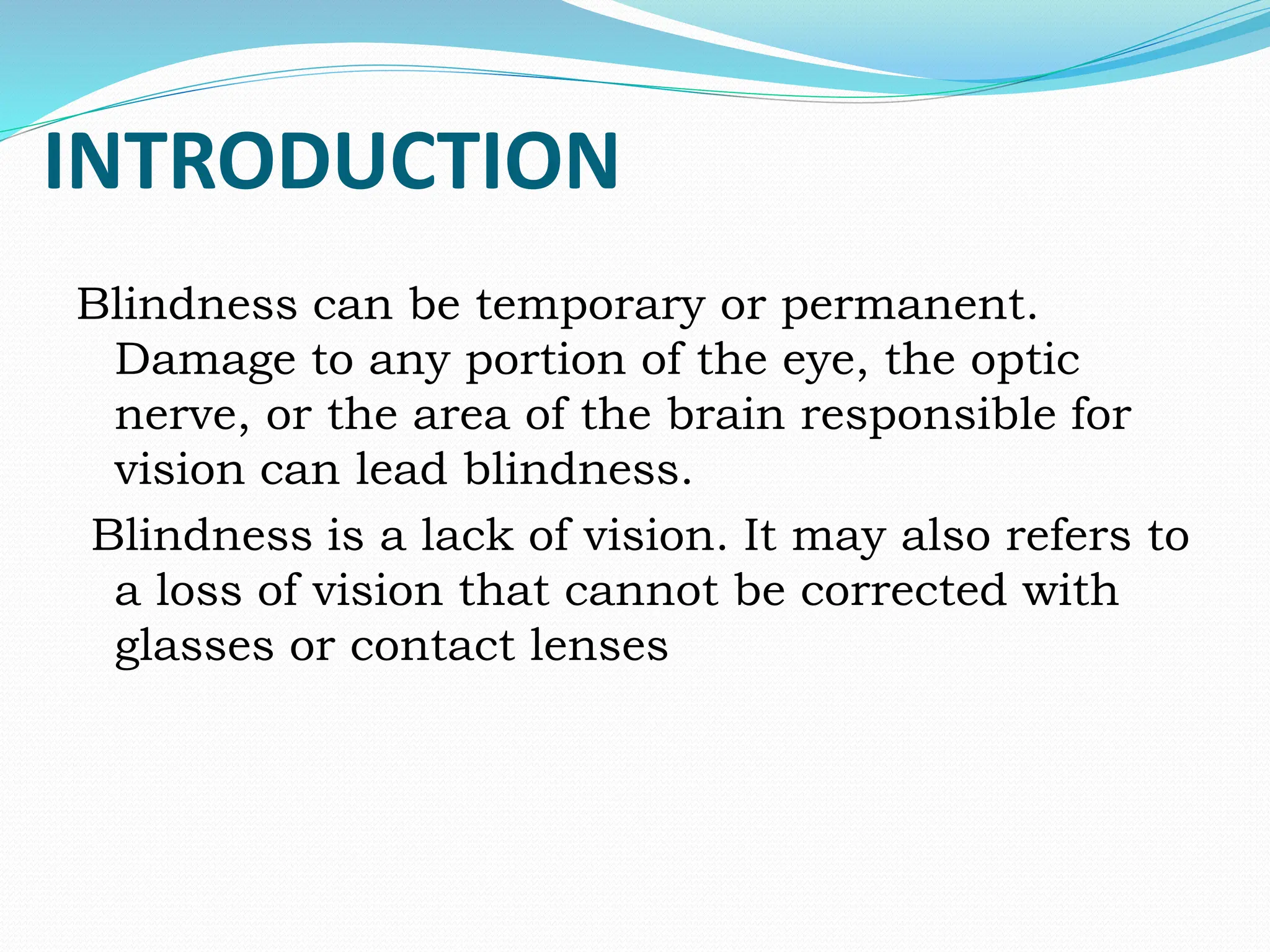 INTRODUCTION

Blindness can be temporary or permanent. Damage to any portion of the eye, the optic nerve, or the area of the brain responsible for vision can lead blindness.

Blindness is a lack of vision. It may also refers to a loss of vision that cannot be corrected with glasses or contact lenses